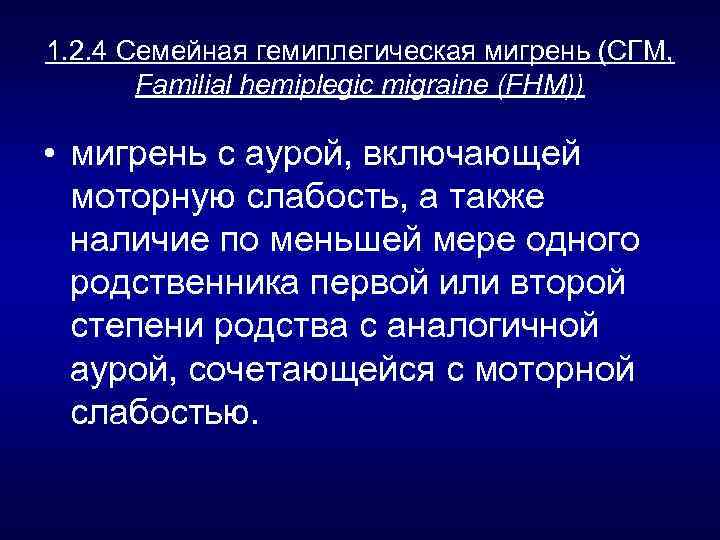 1.2.4 Семейная гемиплегическая мигрень (СГМ, Familial hemiplegic migraine (FHM))

• мигрень с аурой, включающей моторную слабость, а также наличие по меньшей мере одного родственника первой или второй степени родства с аналогичной аурой, сочетающейся с моторной слабостью.